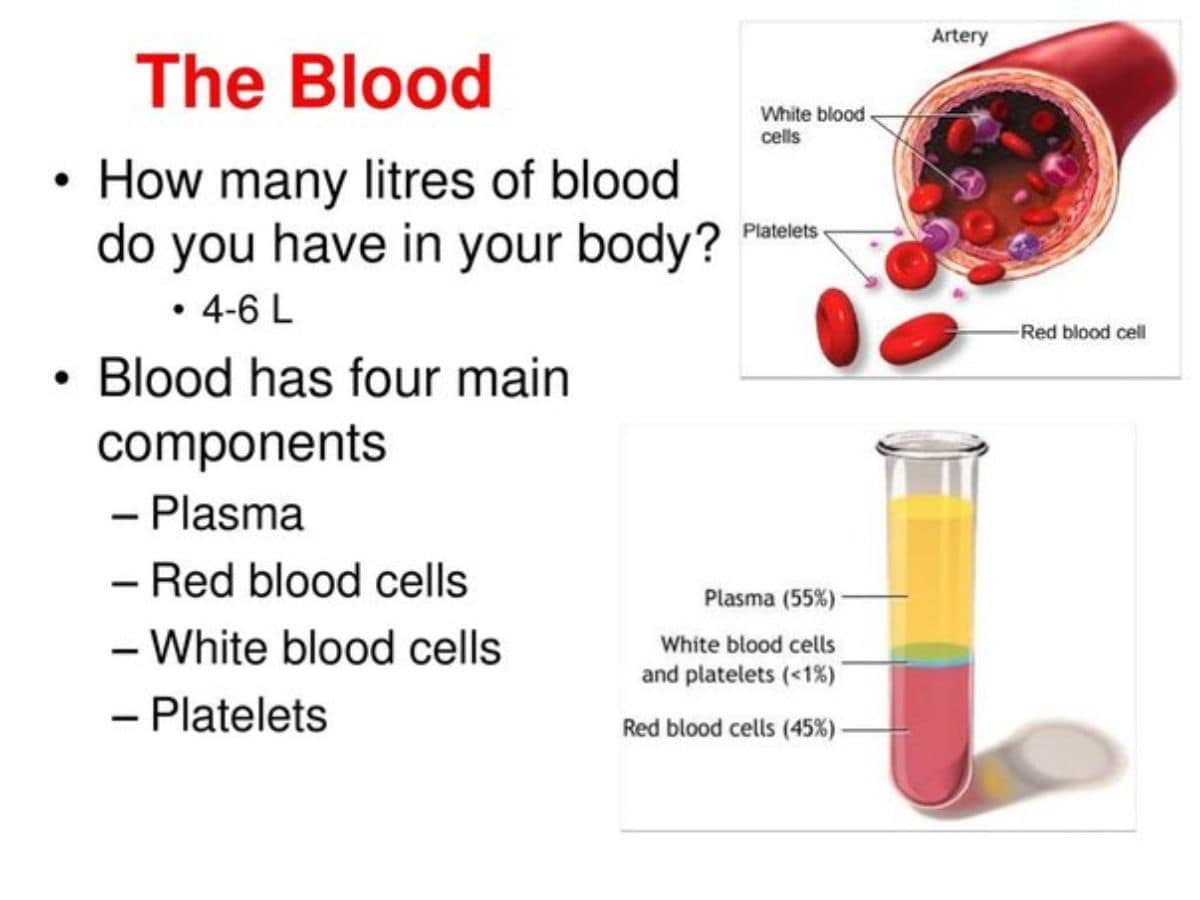 The Blood

• How many litres of blood do you have in your body?
  • 4-6 L
• Blood has four main components
  – Plasma
  – Red blood cells
  – White blood cells
  – Platelets

Artery
White blood cells
Platelets
Red blood cell

Plasma (55%)
White blood cells and platelets (<1%)
Red blood cells (45%)